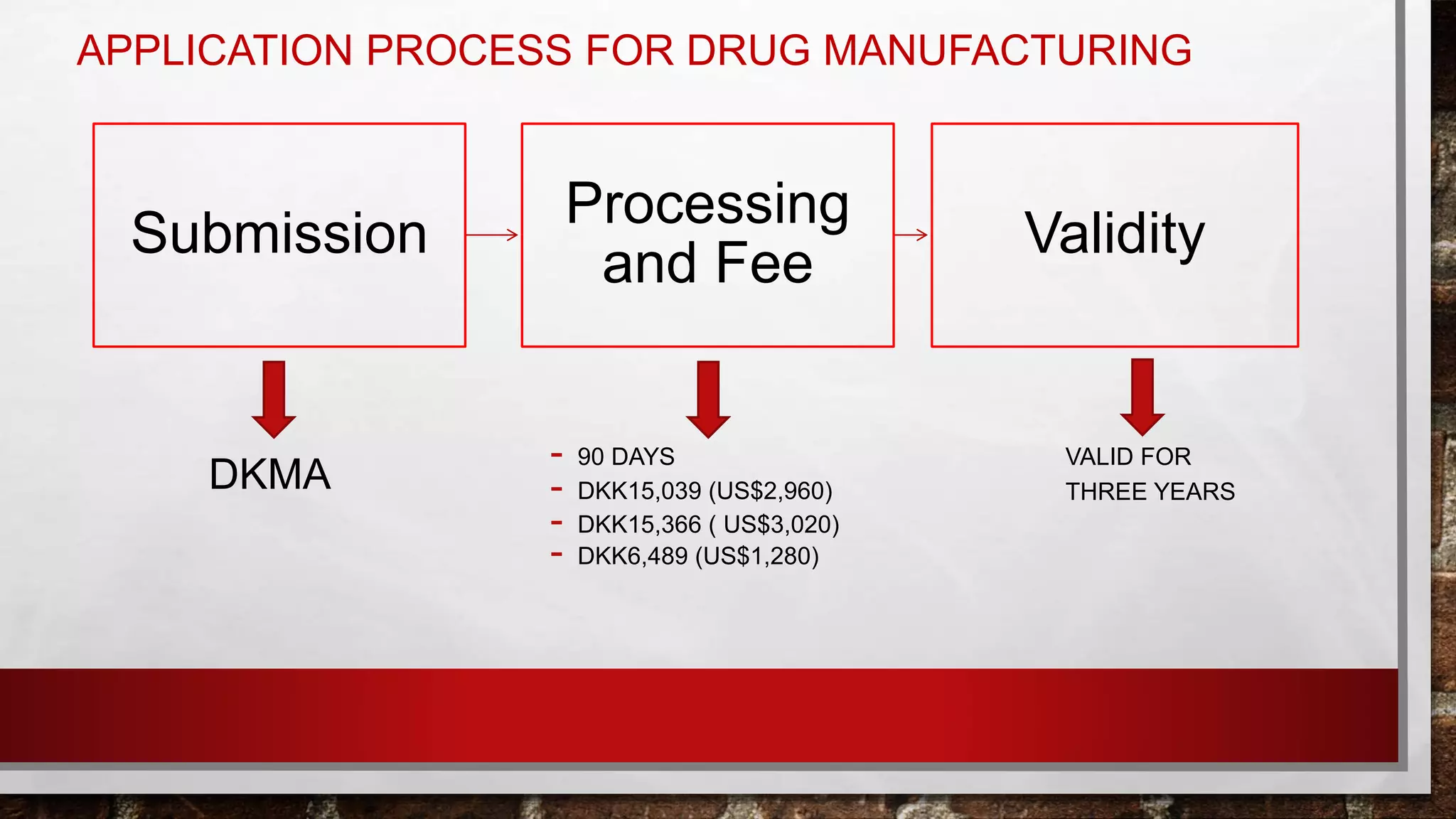 APPLICATION PROCESS FOR DRUG MANUFACTURING

Submission

Processing and Fee

Validity

DKMA

- 90 DAYS
- DKK15,039 (US$2,960)
- DKK15,366 ( US$3,020)
- DKK6,489 (US$1,280)

VALID FOR THREE YEARS